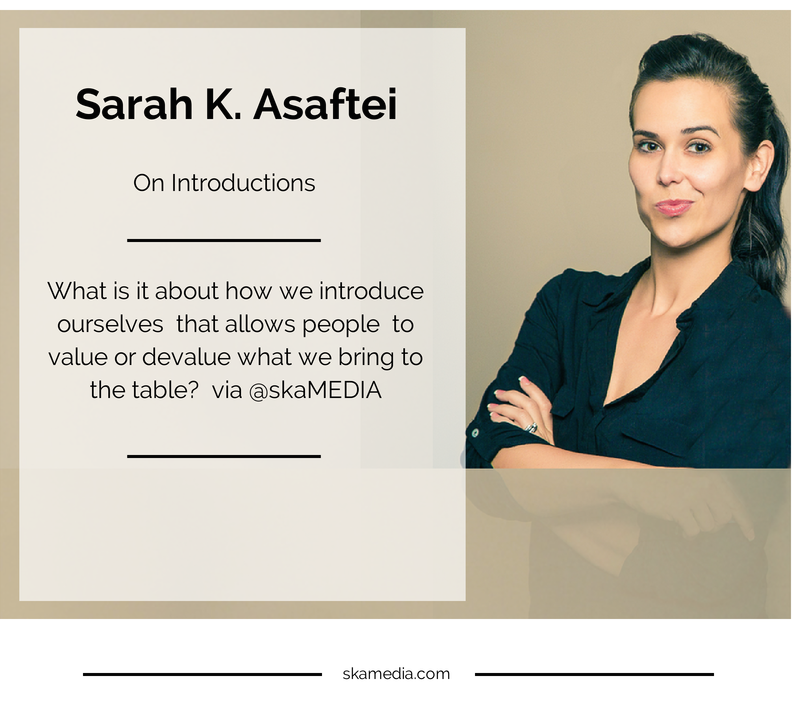 Sarah K. Asaftei

On Introductions

What is it about how we introduce ourselves that allows people to value or devalue what we bring to the table? via @skaMEDIA

skamedia.com